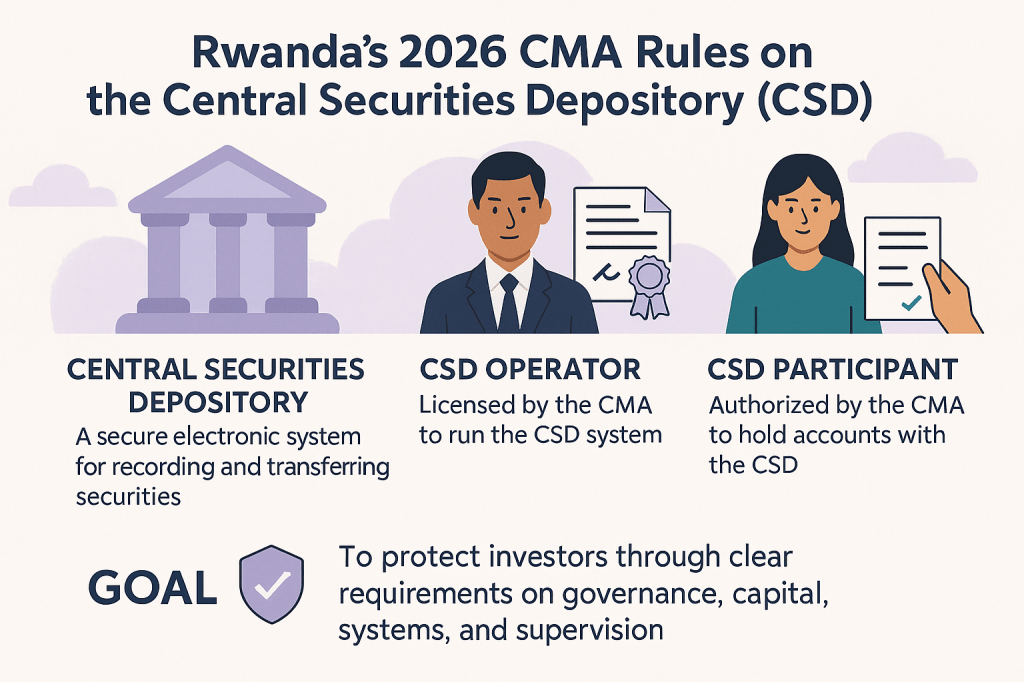 Rwanda's 2026 CMA Rules on the Central Securities Depository (CSD)

CENTRAL SECURITIES DEPOSITORY
A secure electronic system for recording and transferring securities

CSD OPERATOR
Licensed by the CMA to run the CSD system

CSD PARTICIPANT
Authorized by the CMA to hold accounts with the CSD

GOAL

To protect investors through clear requirements on governance, capital, systems, and supervision